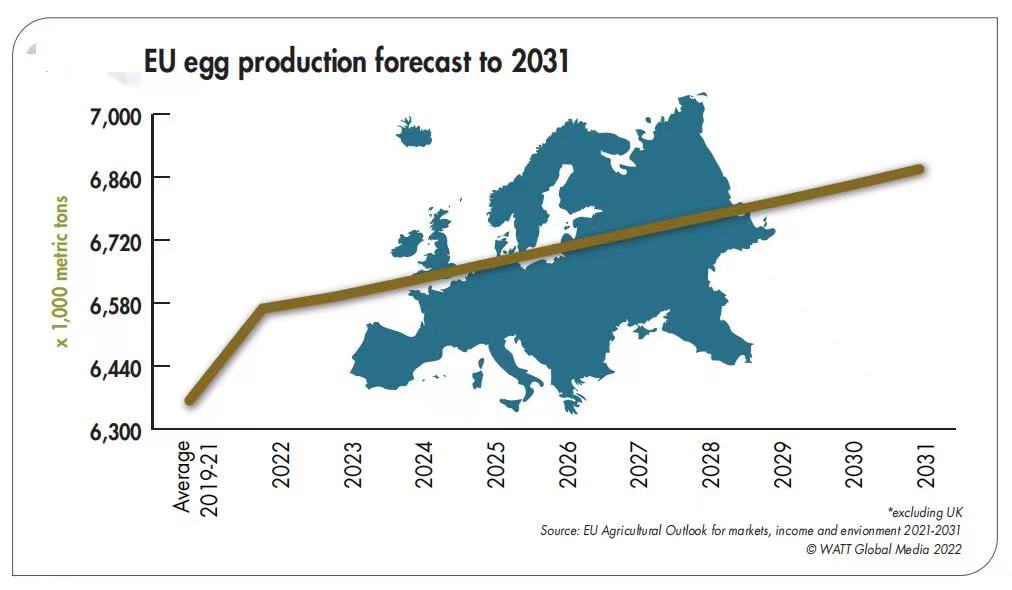 EU egg production forecast to 2031

x 1,000 metric tons

7,000
6,860
6,720
6,580
6,440
6,300

Average 2019-21
2022
2023
2024
2025
2026
2027
2028
2029
2030
2031

*excluding UK
Source: EU Agricultural Outlook for markets, income and envionment 2021-2031
© WATT Global Media 2022